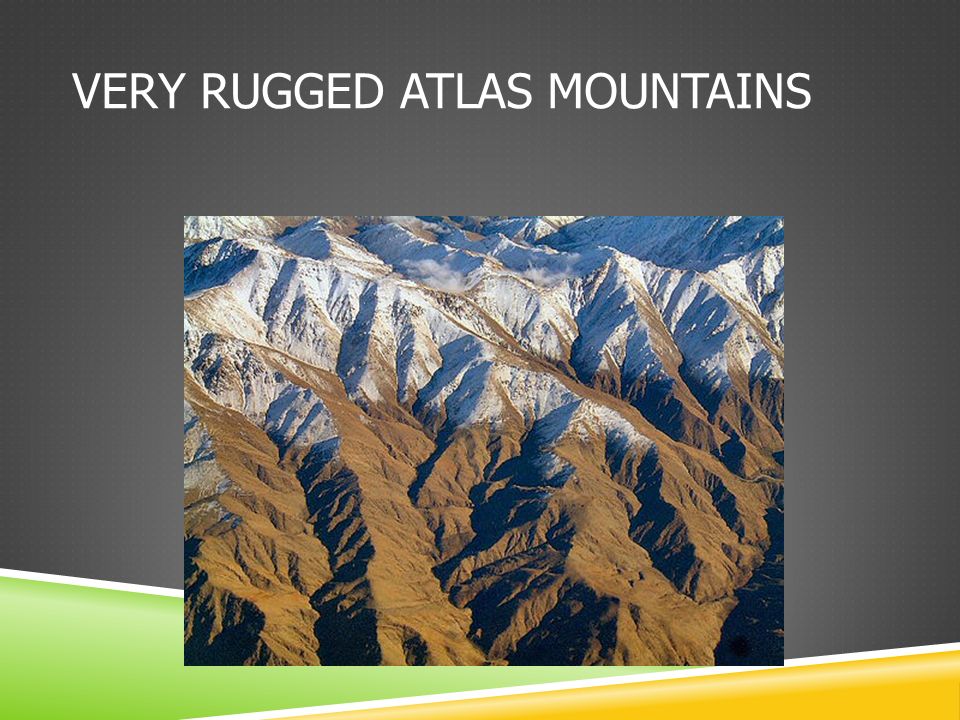 VERY RUGGED ATLAS MOUNTAINS